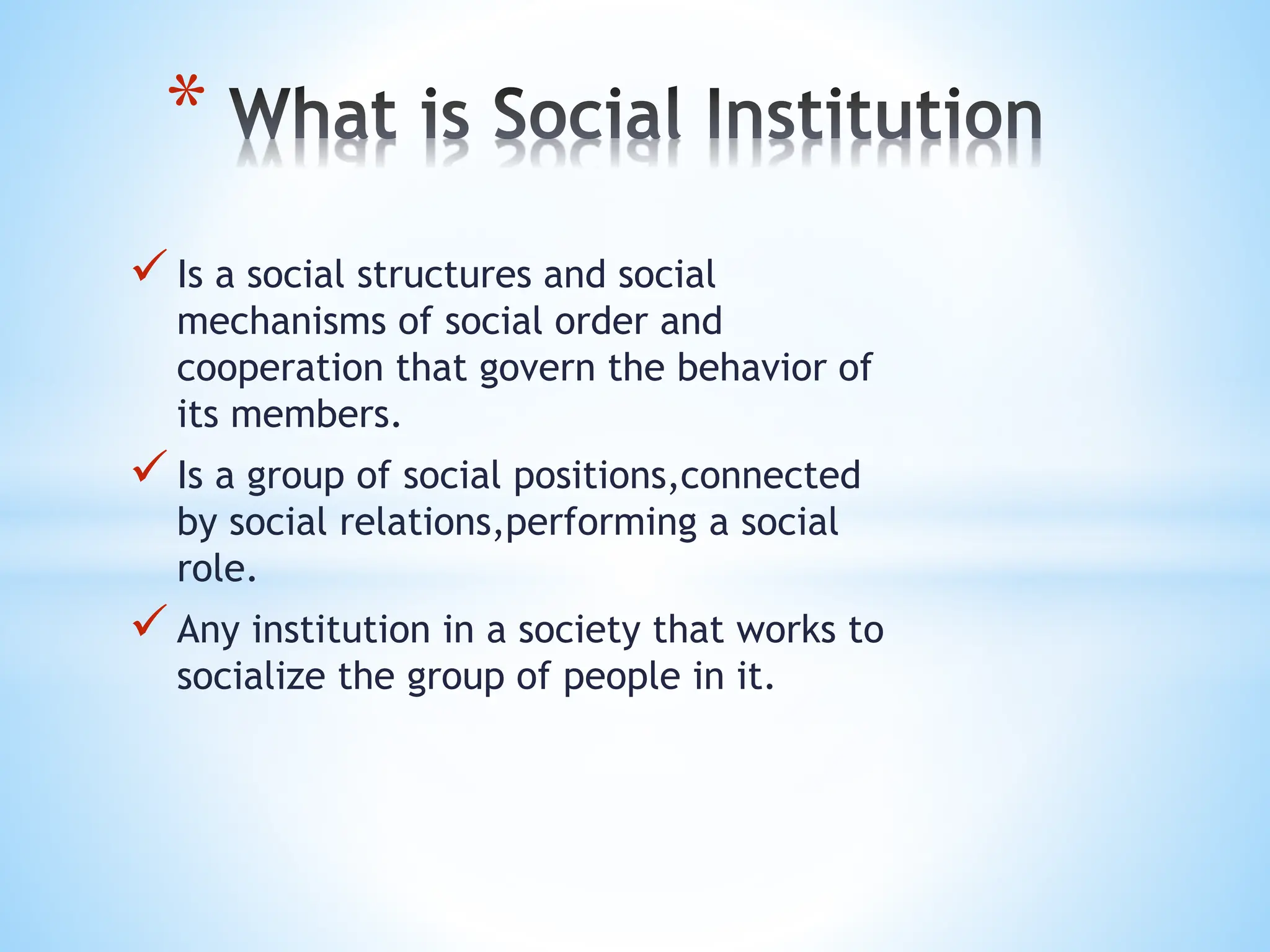 * What is Social Institution

✓ Is a social structures and social mechanisms of social order and cooperation that govern the behavior of its members.

✓ Is a group of social positions,connected by social relations,performing a social role.

✓ Any institution in a society that works to socialize the group of people in it.